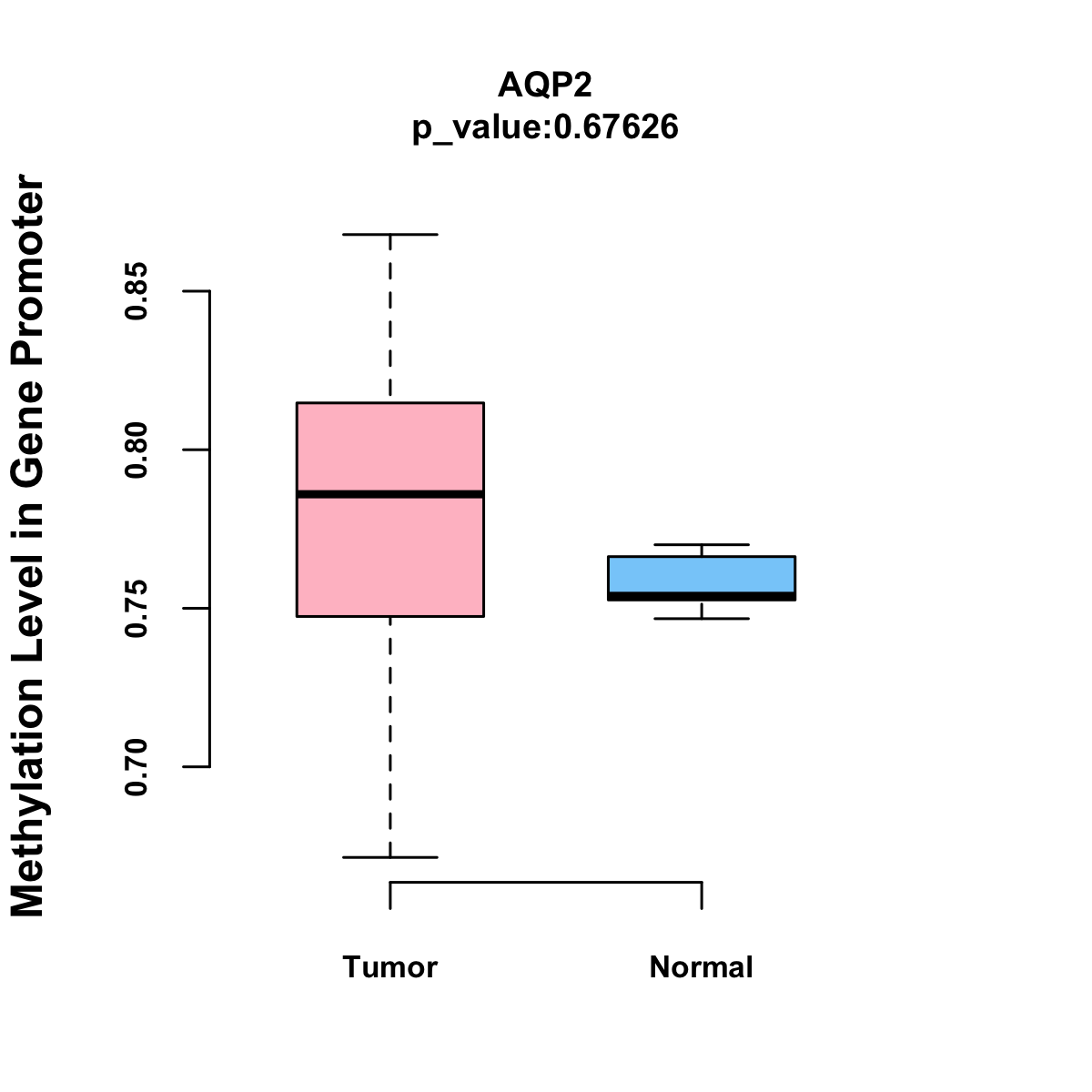 AQP2
p_value:0.67626

Methylation Level in Gene Promoter

0.85
0.80
0.75
0.70

Tumor
Normal